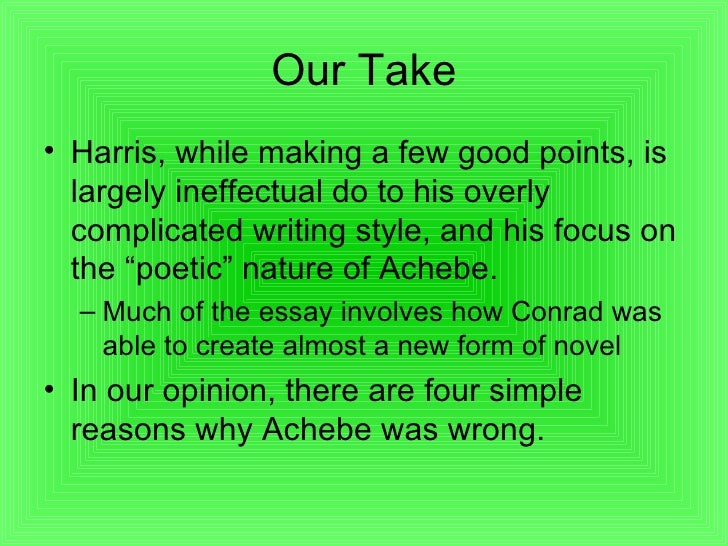 Our Take

• Harris, while making a few good points, is largely ineffectual do to his overly complicated writing style, and his focus on the “poetic” nature of Achebe.
– Much of the essay involves how Conrad was able to create almost a new form of novel
• In our opinion, there are four simple reasons why Achebe was wrong.